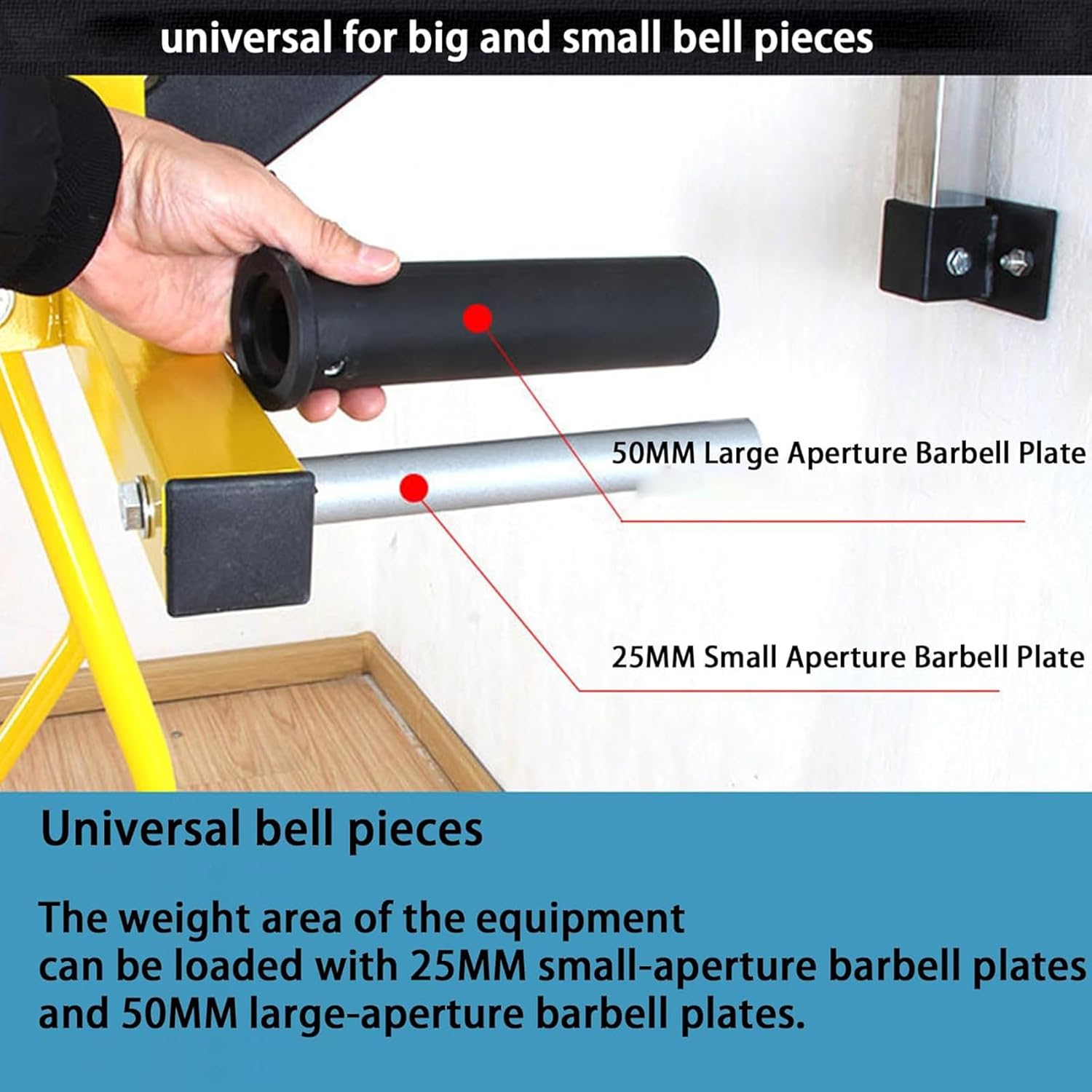 universal for big and small bell pieces

50MM Large Aperture Barbell Plate

25MM Small Aperture Barbell Plate

Universal bell pieces

The weight area of the equipment can be loaded with 25MM small-aperture barbell plates and 50MM large-aperture barbell plates.